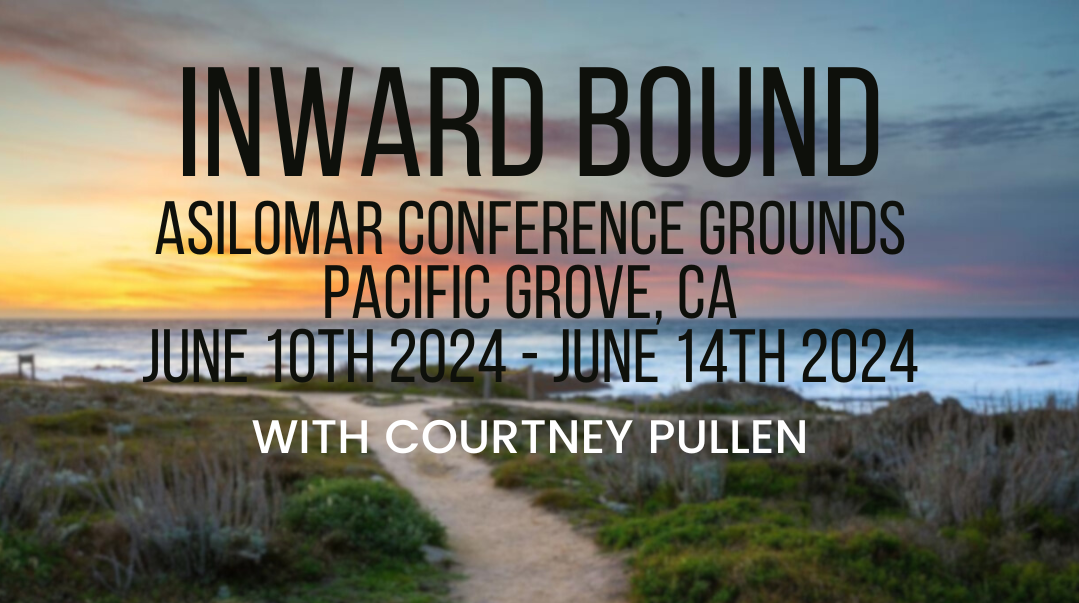 INWARD BOUND
ASILOMAR CONFERENCE GROUNDS
PACIFIC GROVE, CA
JUNE 10TH 2024 - JUNE 14TH 2024
WITH COURTNEY PULLEN